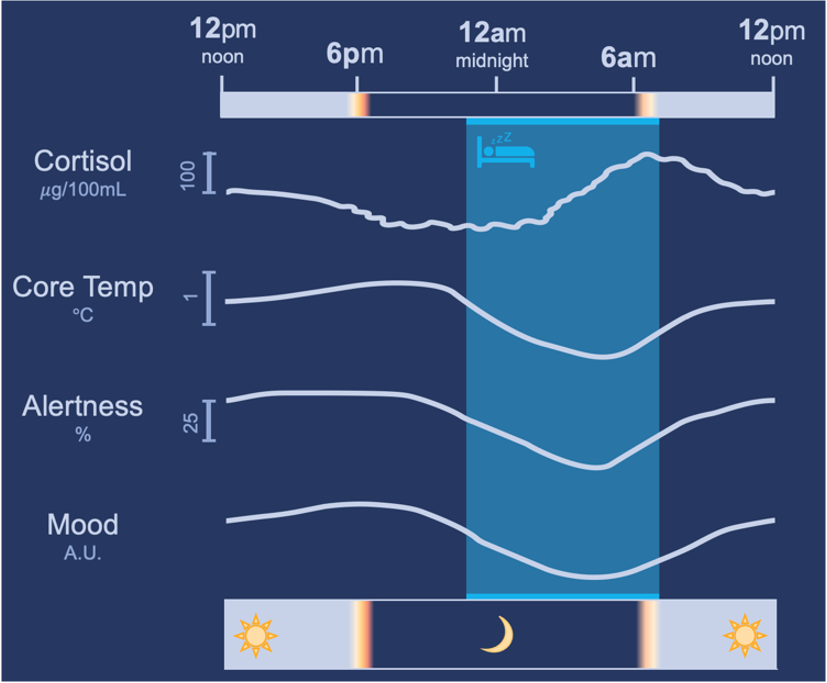 12pm
noon

6pm

12am
midnight

6am

12pm
noon

zzZ

Cortisol
μg/100mL
100

Core Temp
°C
1

Alertness
%
25

Mood
A.U.